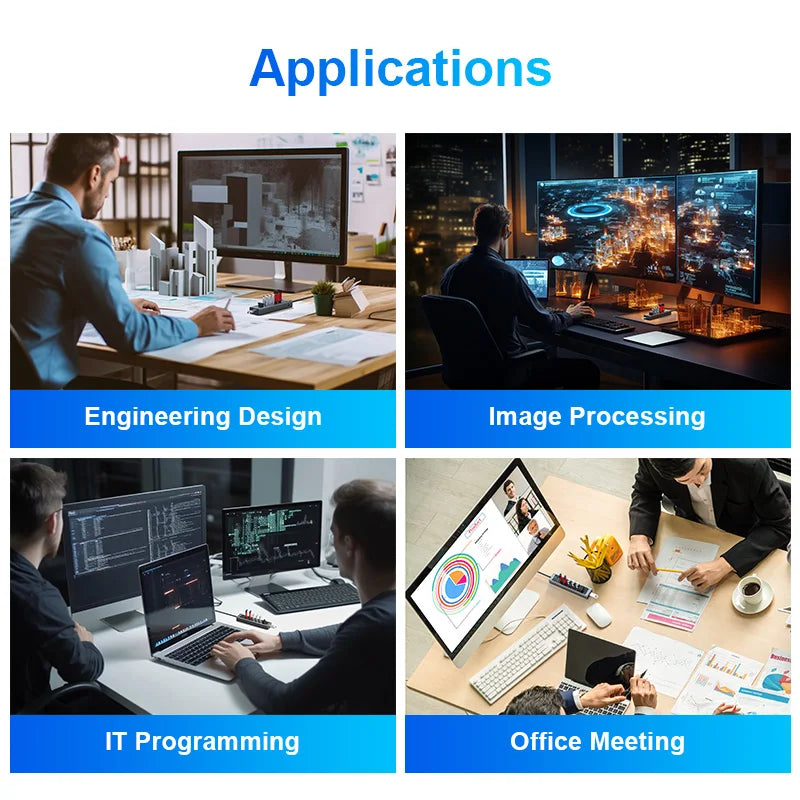 Applications

Engineering Design

Image Processing

IT Programming

Office Meeting